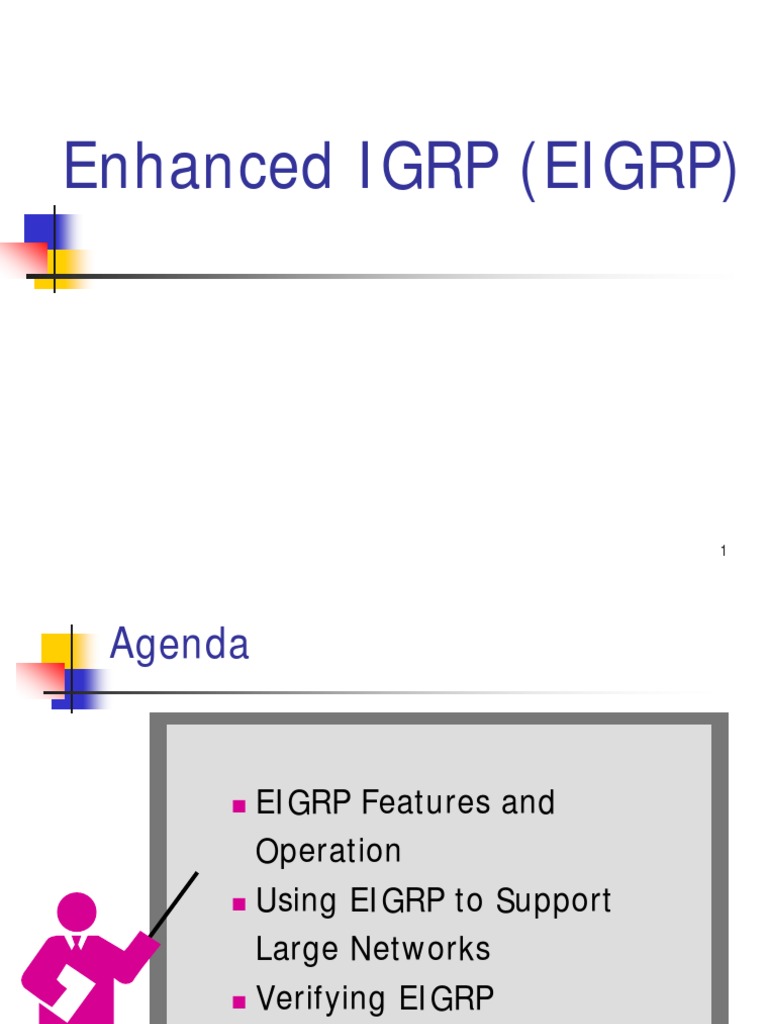 Enhanced IGRP (EIGRP)

1

Agenda

- EIGRP Features and Operation
- Using EIGRP to Support Large Networks
- Verifying EIGRP